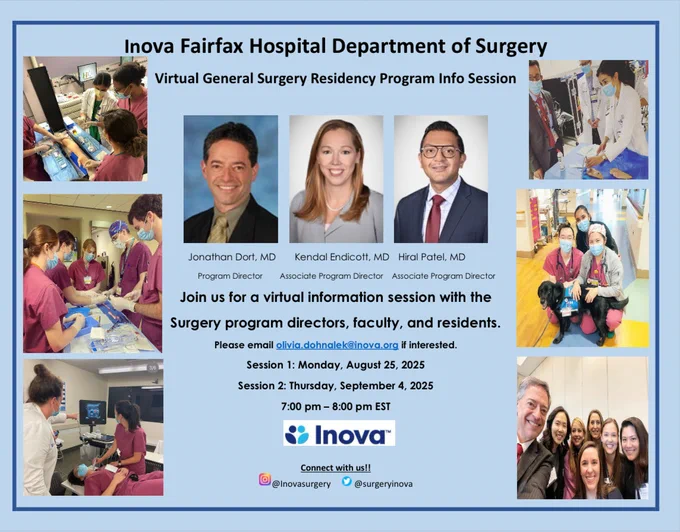 Inova Fairfax Hospital Department of Surgery

Virtual General Surgery Residency Program Info Session

Jonathan Dort, MD
Program Director

Kendal Endicott, MD
Associate Program Director

Hiral Patel, MD
Associate Program Director

Join us for a virtual information session with the Surgery program directors, faculty, and residents.

Please email olivia.dohnalek@inova.org if interested.

Session 1: Monday, August 25, 2025

Session 2: Thursday, September 4, 2025

7:00 pm – 8:00 pm EST

Inova

Connect with us!!

@Inovasurgery @surgeryinova